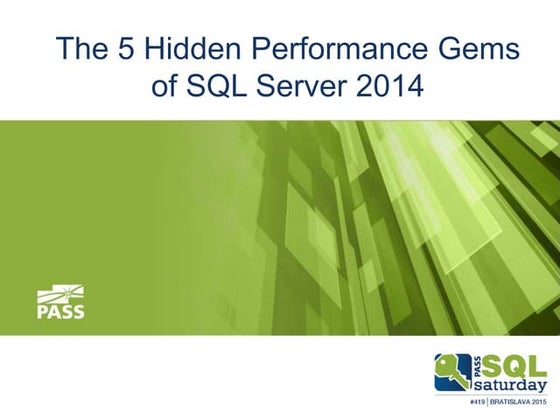 The 5 Hidden Performance Gems of SQL Server 2014

PASS

PASS SQL saturday

#419 | BRATISLAVA 2015